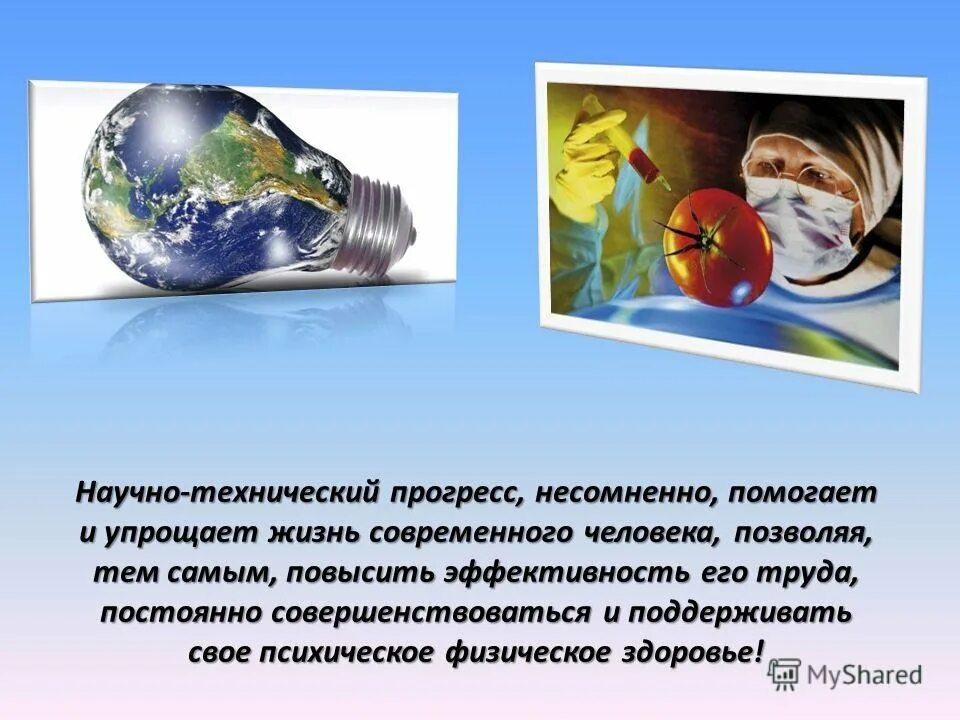 Научно-технический прогресс, несомненно, помогает и упрощает жизнь современного человека, позволяя, тем самым, повысить эффективность его труда, постоянно совершенствоваться и поддерживать свое психическое физическое здоровье!

MyShared